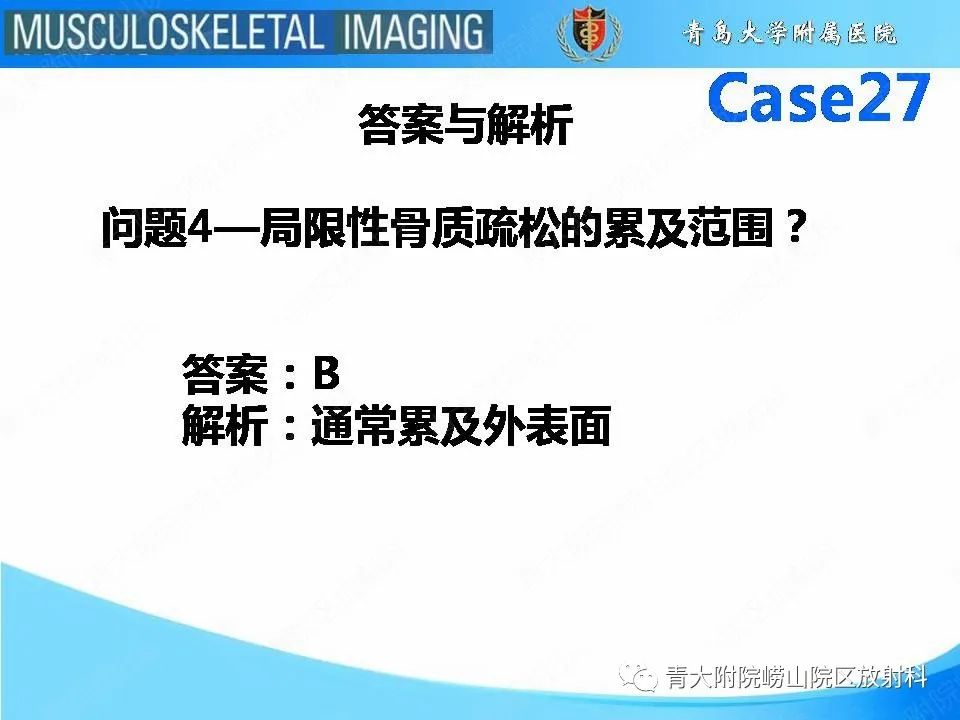 MUSCULOSKELETAL IMAGING

青岛大学附属医院

Case27

答案与解析

问题4—局限性骨质疏松的累及范围？

答案：B
解析：通常累及外表面

青大附院崂山院区放射科